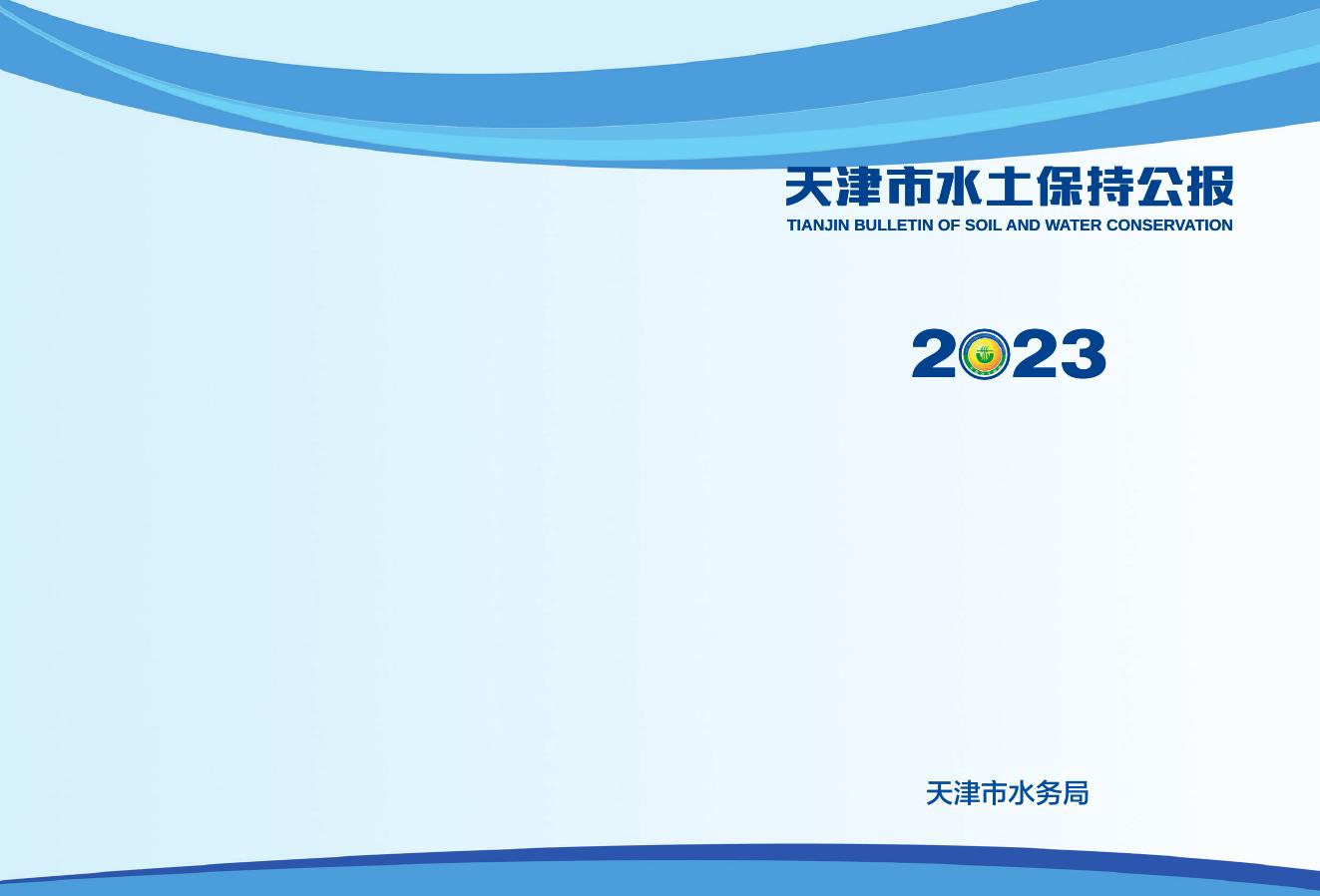 天津市水土保持公报
TIANJIN BULLETIN OF SOIL AND WATER CONSERVATION

2023

天津市水务局